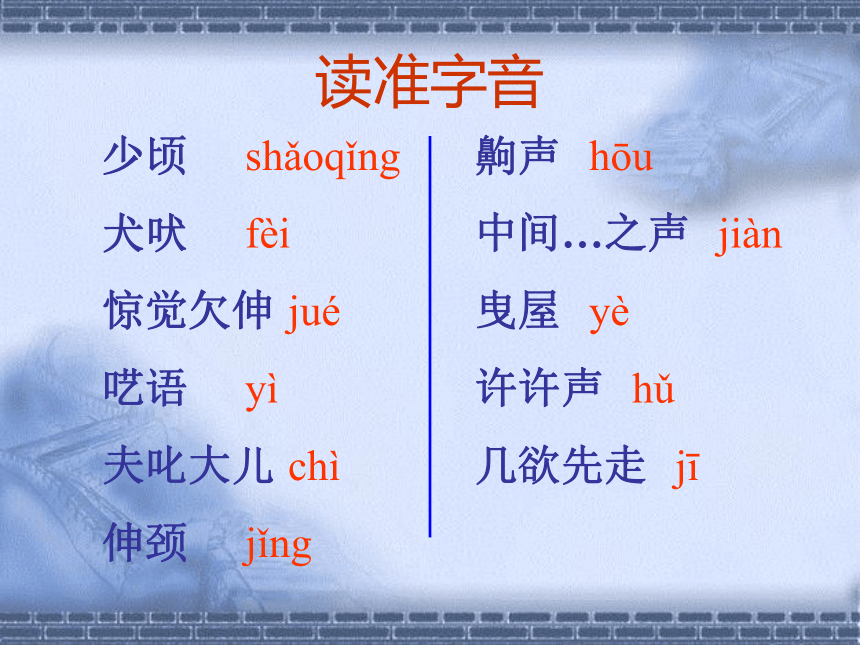 读准字音

少顷 shǎoqǐng

犬吠 fèi

惊觉欠伸 jué

呓语 yì

夫叱大儿 chì

伸颈 jǐng

齁声 hōu

中间…之声 jiàn

曳屋 yè

许许声 hǔ

几欲先走 jī